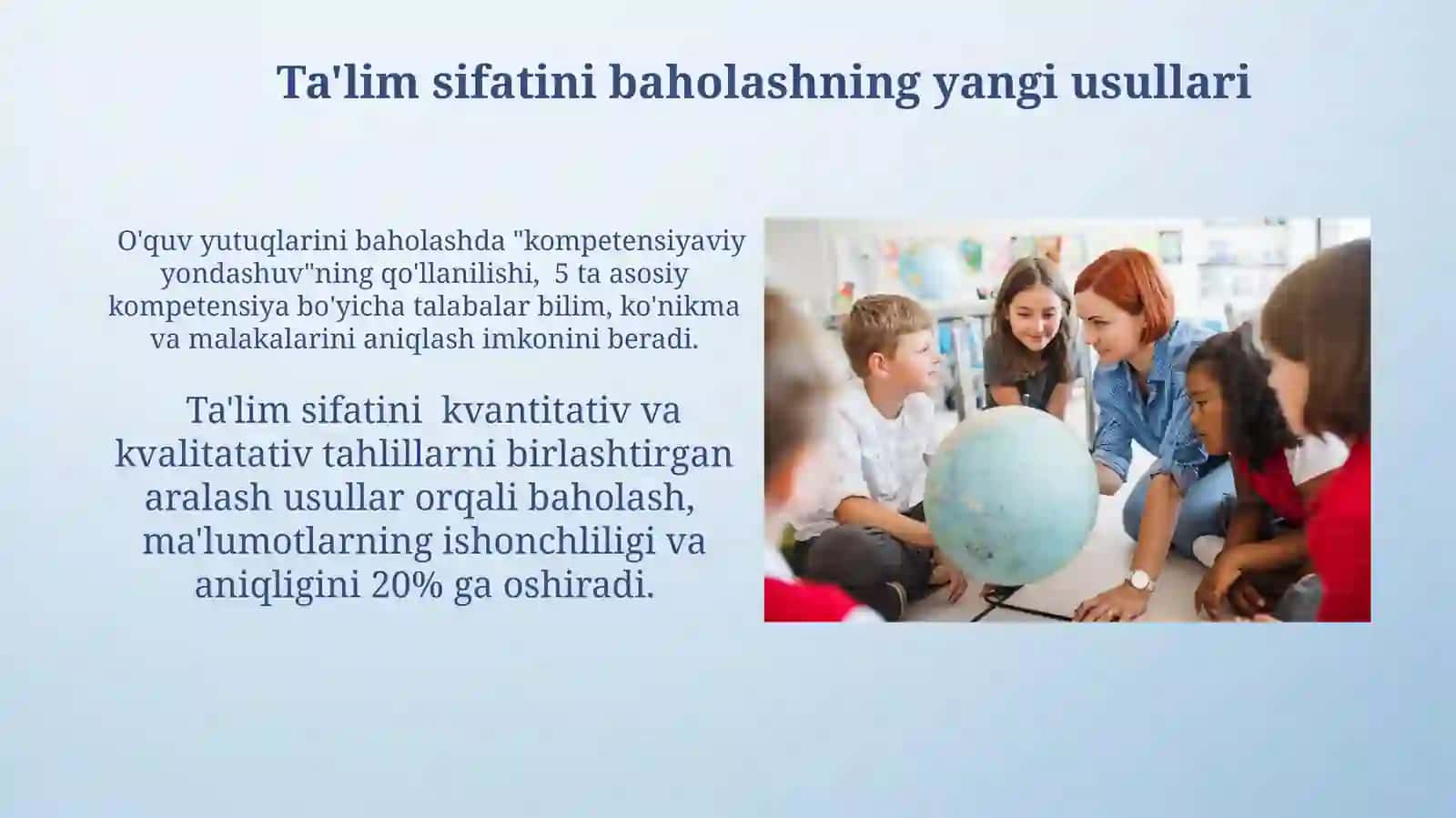 Ta'lim sifatini baholashning yangi usullari

O'quv yutuqlarini baholashda "kompetensiyaviy yondashuv"ning qo'llanilishi, 5 ta asosiy kompetensiya bo'yicha talabalar bilim, ko'nikma va malakalarini aniqlash imkonini beradi.

Ta'lim sifatini kvantitativ va kvalitatativ tahlillarni birlashtirgan aralash usullar orqali baholash, ma'lumotlarning ishonchliligi va aniqligini 20% ga oshiradi.